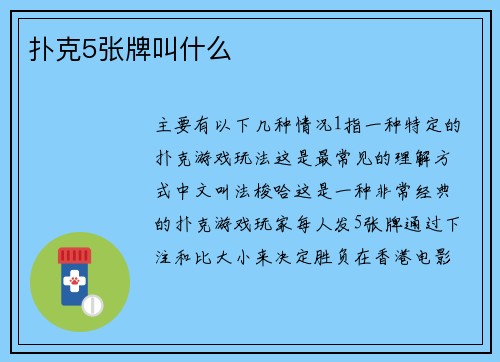 扑克5张牌叫什么

主要有以下几种情况1指一种特定的扑克游戏玩法这是最常见的理解方式中文叫法梭哈这是一种非常经典的扑克游戏玩家每人发5张牌通过下注和比大小来决定胜负在香港电影